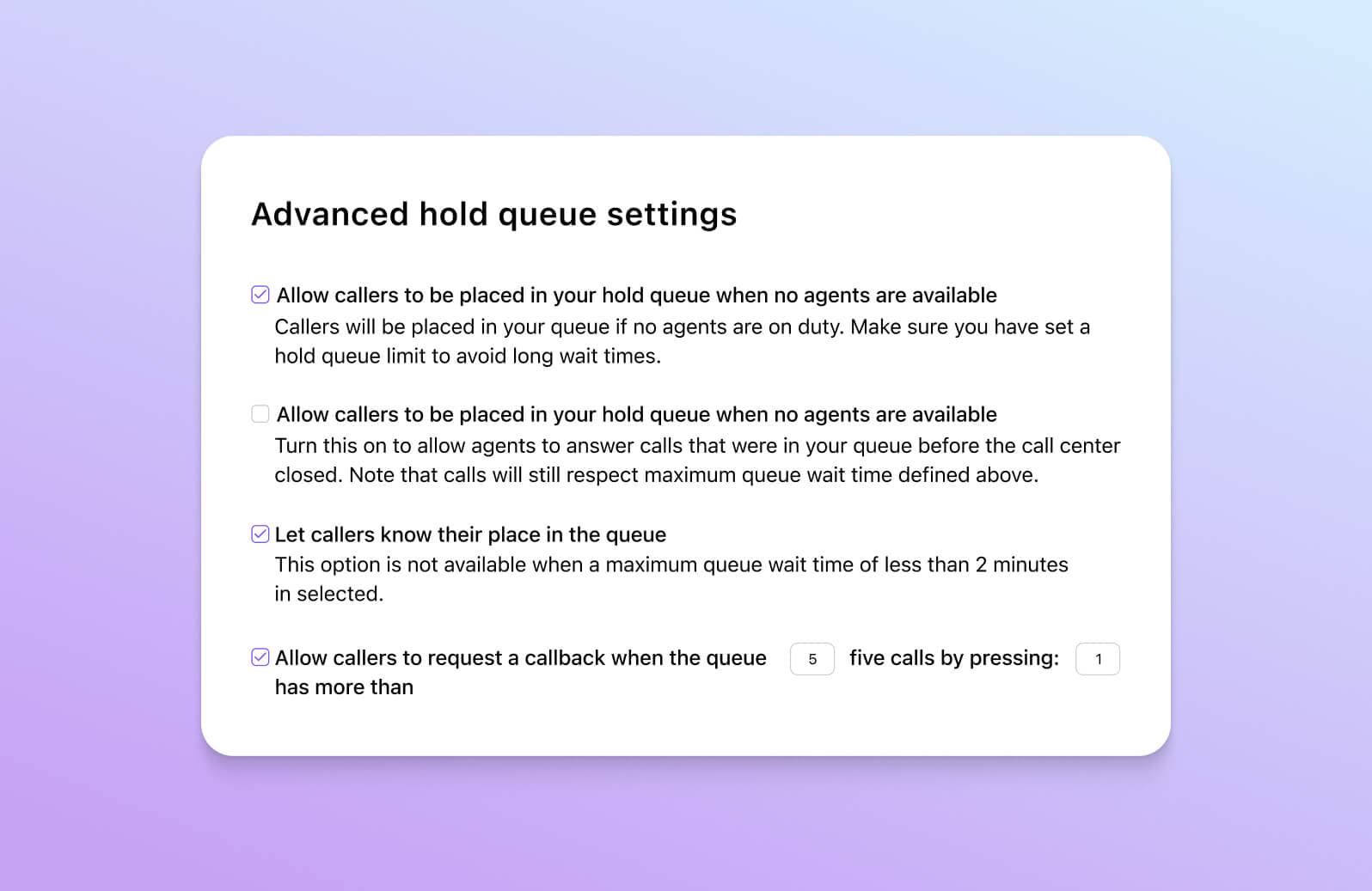 Advanced hold queue settings

Allow callers to be placed in your hold queue when no agents are available
Callers will be placed in your queue if no agents are on duty. Make sure you have set a hold queue limit to avoid long wait times.

Allow callers to be placed in your hold queue when no agents are available
Turn this on to allow agents to answer calls that were in your queue before the call center closed. Note that calls will still respect maximum queue wait time defined above.

Let callers know their place in the queue
This option is not available when a maximum queue wait time of less than 2 minutes in selected.

Allow callers to request a callback when the queue has more than 5 five calls by pressing: 1